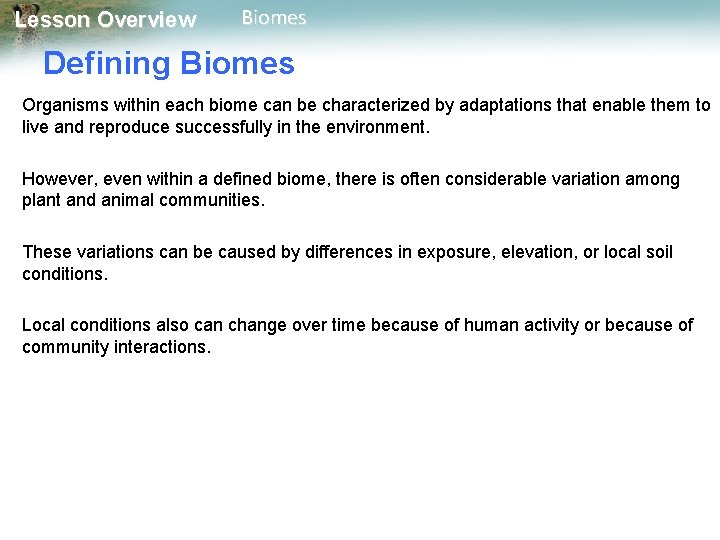 Lesson Overview Biomes

Defining Biomes

Organisms within each biome can be characterized by adaptations that enable them to live and reproduce successfully in the environment.

However, even within a defined biome, there is often considerable variation among plant and animal communities.

These variations can be caused by differences in exposure, elevation, or local soil conditions.

Local conditions also can change over time because of human activity or because of community interactions.